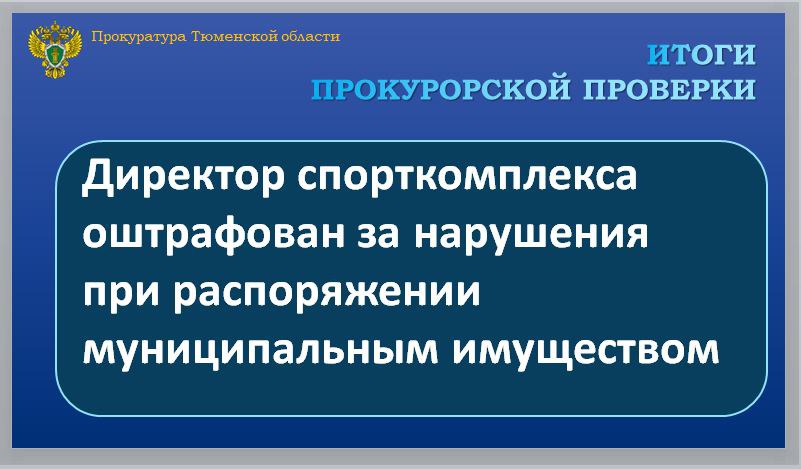 Прокуратура Тюменской области

ИТОГИ
ПРОКУРОРСКОЙ ПРОВЕРКИ

Директор спорткомплекса оштрафован за нарушения при распоряжении муниципальным имуществом